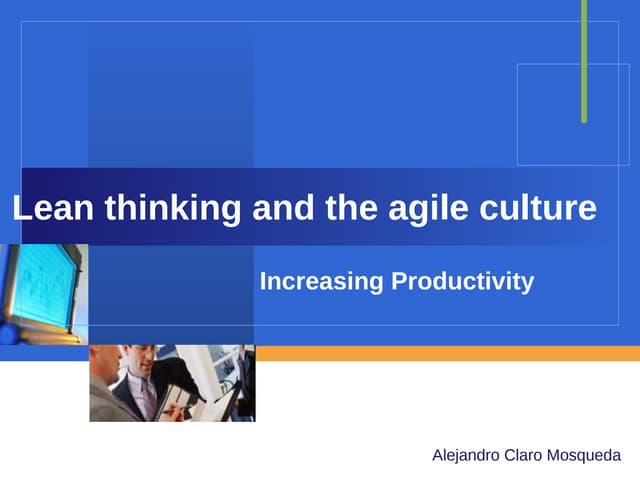 Lean thinking and the agile culture

Increasing Productivity

Alejandro Claro Mosqueda